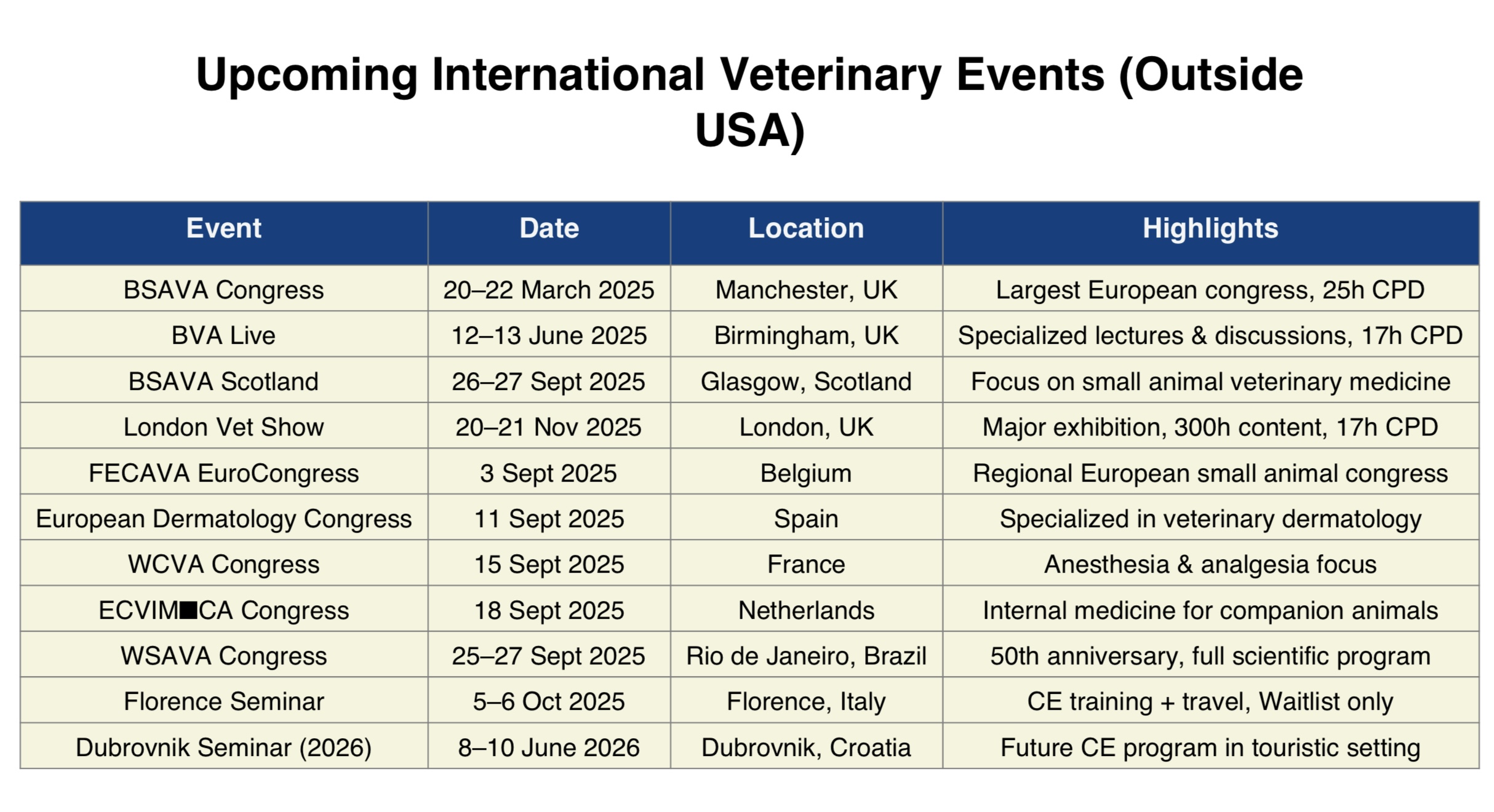 Upcoming International Veterinary Events (Outside USA)

| Event | Date | Location | Highlights |
|---|---|---|---|
| BSAVA Congress | 20–22 March 2025 | Manchester, UK | Largest European congress, 25h CPD |
| BVA Live | 12–13 June 2025 | Birmingham, UK | Specialized lectures & discussions, 17h CPD |
| BSAVA Scotland | 26–27 Sept 2025 | Glasgow, Scotland | Focus on small animal veterinary medicine |
| London Vet Show | 20–21 Nov 2025 | London, UK | Major exhibition, 300h content, 17h CPD |
| FECAVA EuroCongress | 3 Sept 2025 | Belgium | Regional European small animal congress |
| European Dermatology Congress | 11 Sept 2025 | Spain | Specialized in veterinary dermatology |
| WCVA Congress | 15 Sept 2025 | France | Anesthesia & analgesia focus |
| ECVIM■CA Congress | 18 Sept 2025 | Netherlands | Internal medicine for companion animals |
| WSAVA Congress | 25–27 Sept 2025 | Rio de Janeiro, Brazil | 50th anniversary, full scientific program |
| Florence Seminar | 5–6 Oct 2025 | Florence, Italy | CE training + travel, Waitlist only |
| Dubrovnik Seminar (2026) | 8–10 June 2026 | Dubrovnik, Croatia | Future CE program in touristic setting |